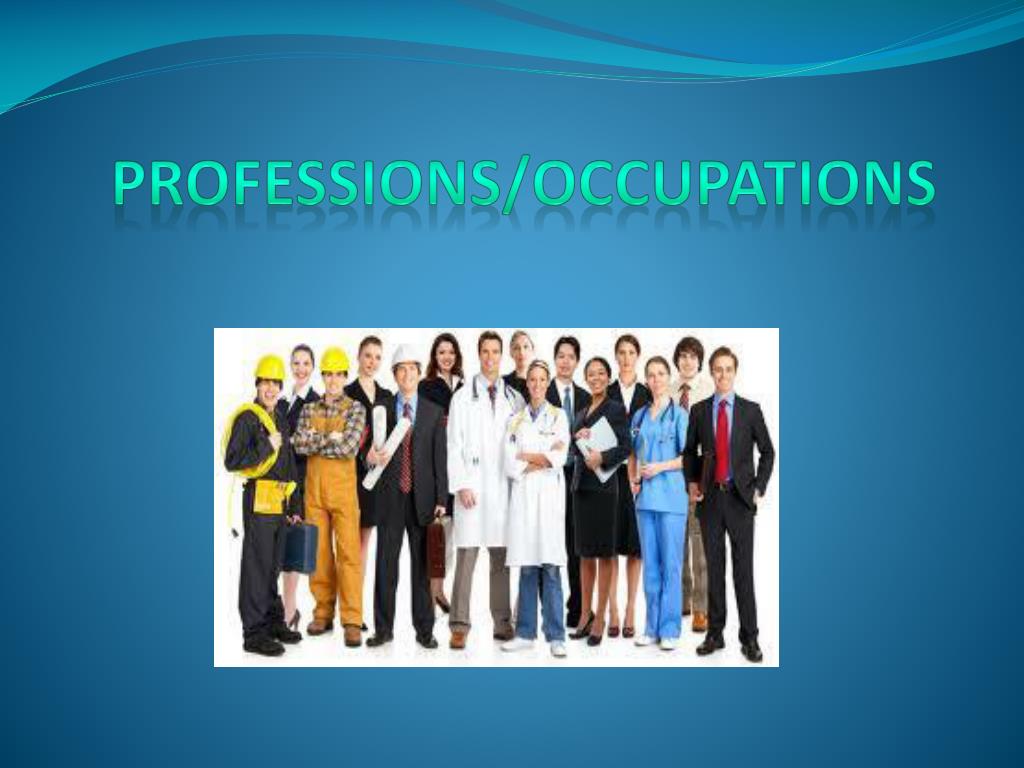 PROFESSIONS/OCCUPATIONS